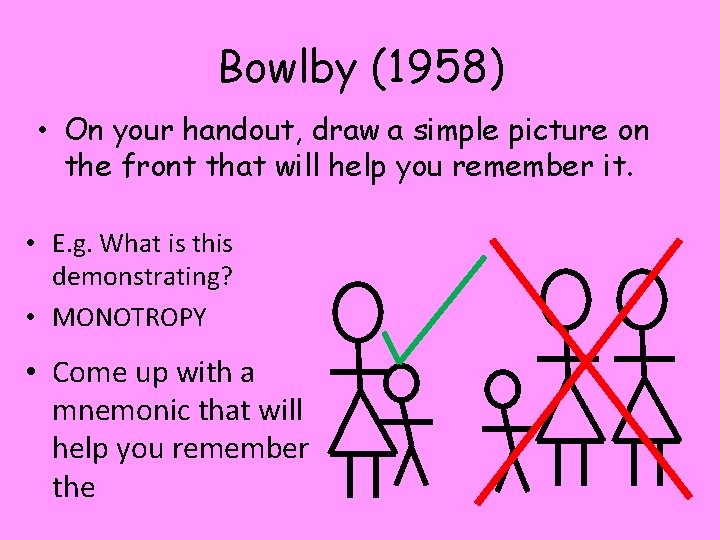 Bowlby (1958)

• On your handout, draw a simple picture on the front that will help you remember it.

• E.g. What is this demonstrating?
• MONOTROPY

• Come up with a mnemonic that will help you remember the